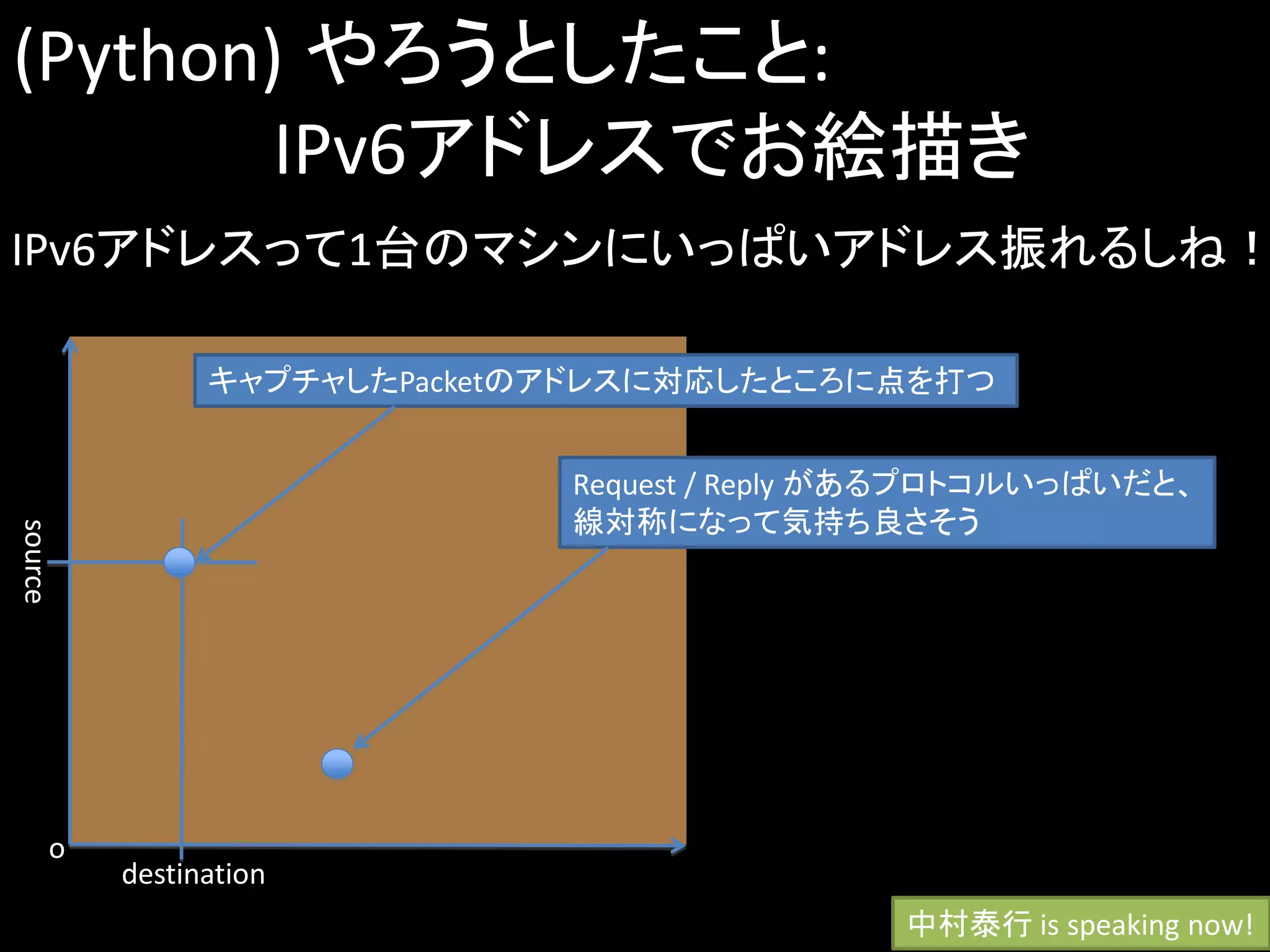 (Python) やろうとしたこと:
IPv6アドレスでお絵描き

IPv6アドレスって1台のマシンにいっぱいアドレス振れるしね！

キャプチャしたPacketのアドレスに対応したところに点を打つ

Request / Reply があるプロトコルいっぱいだと、線対称になって気持ち良さそう

source

o

destination

中村泰行 is speaking now!